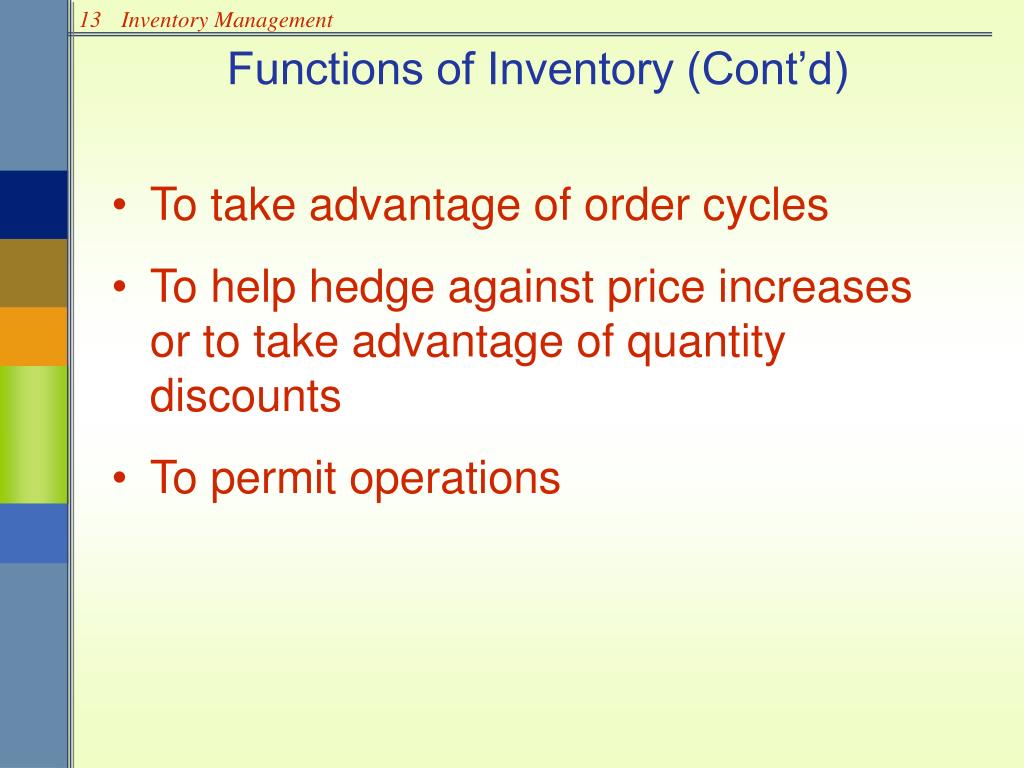 13 Inventory Management

Functions of Inventory (Cont’d)

• To take advantage of order cycles
• To help hedge against price increases or to take advantage of quantity discounts
• To permit operations